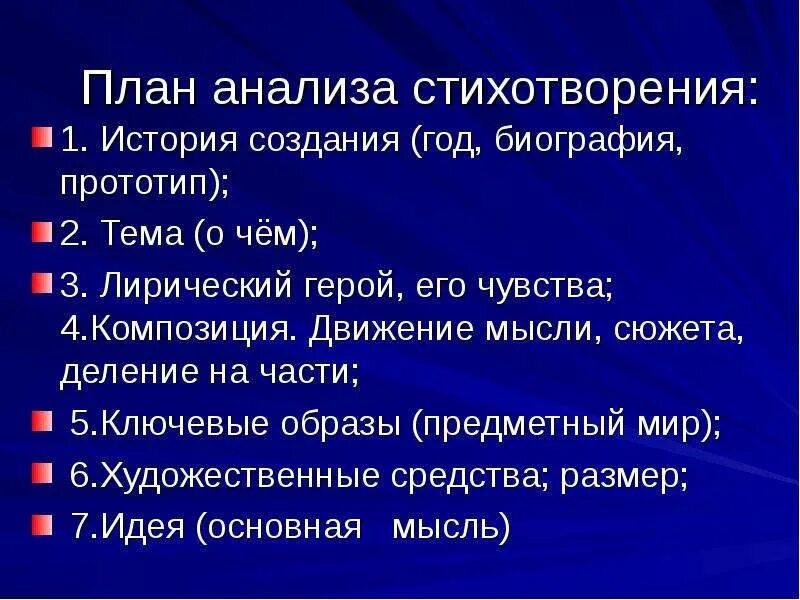 План анализа стихотворения:

1. История создания (год, биография, прототип);

2. Тема (о чём);

3. Лирический герой, его чувства;
4.Композиция. Движение мысли, сюжета, деление на части;

5.Ключевые образы (предметный мир);

6.Художественные средства; размер;

7.Идея (основная мысль)